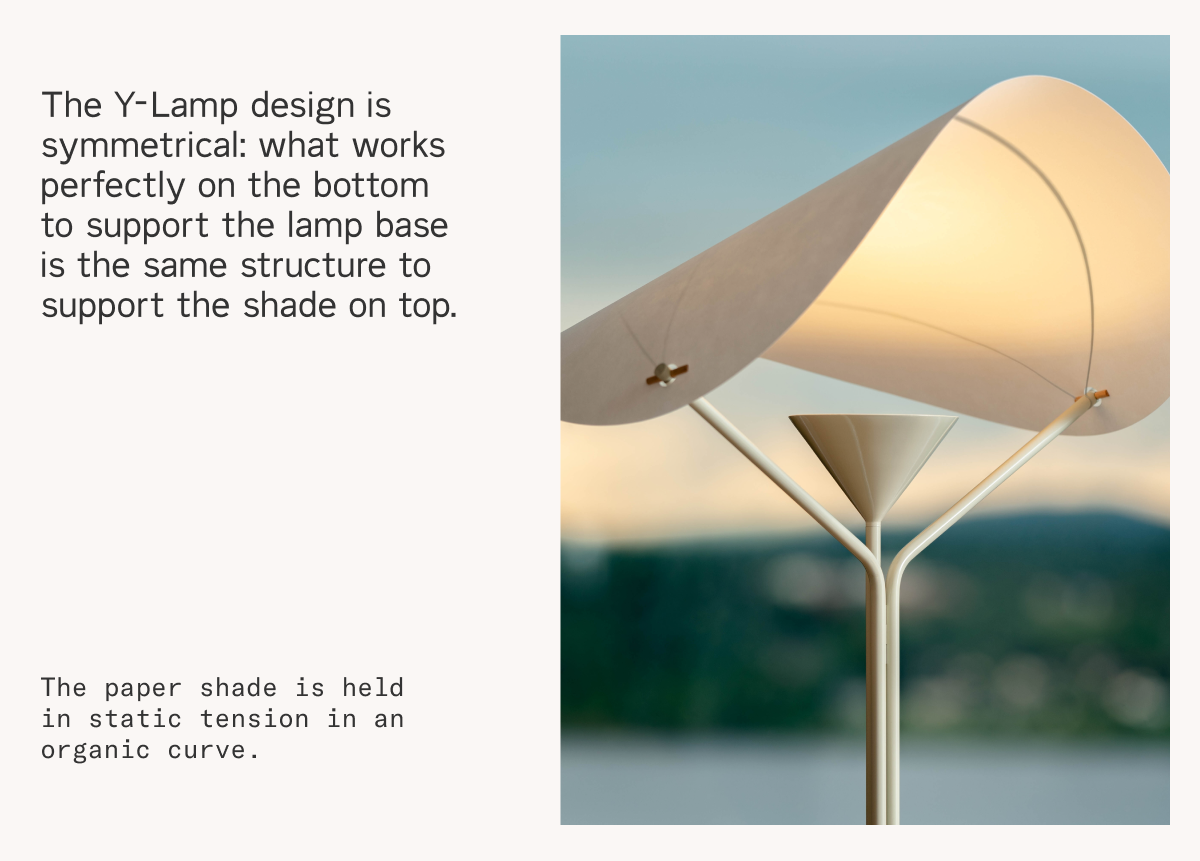 The Y-Lamp design is symmetrical: what works perfectly on the bottom to support the lamp base is the same structure to support the shade on top.

The paper shade is held in static tension in an organic curve.